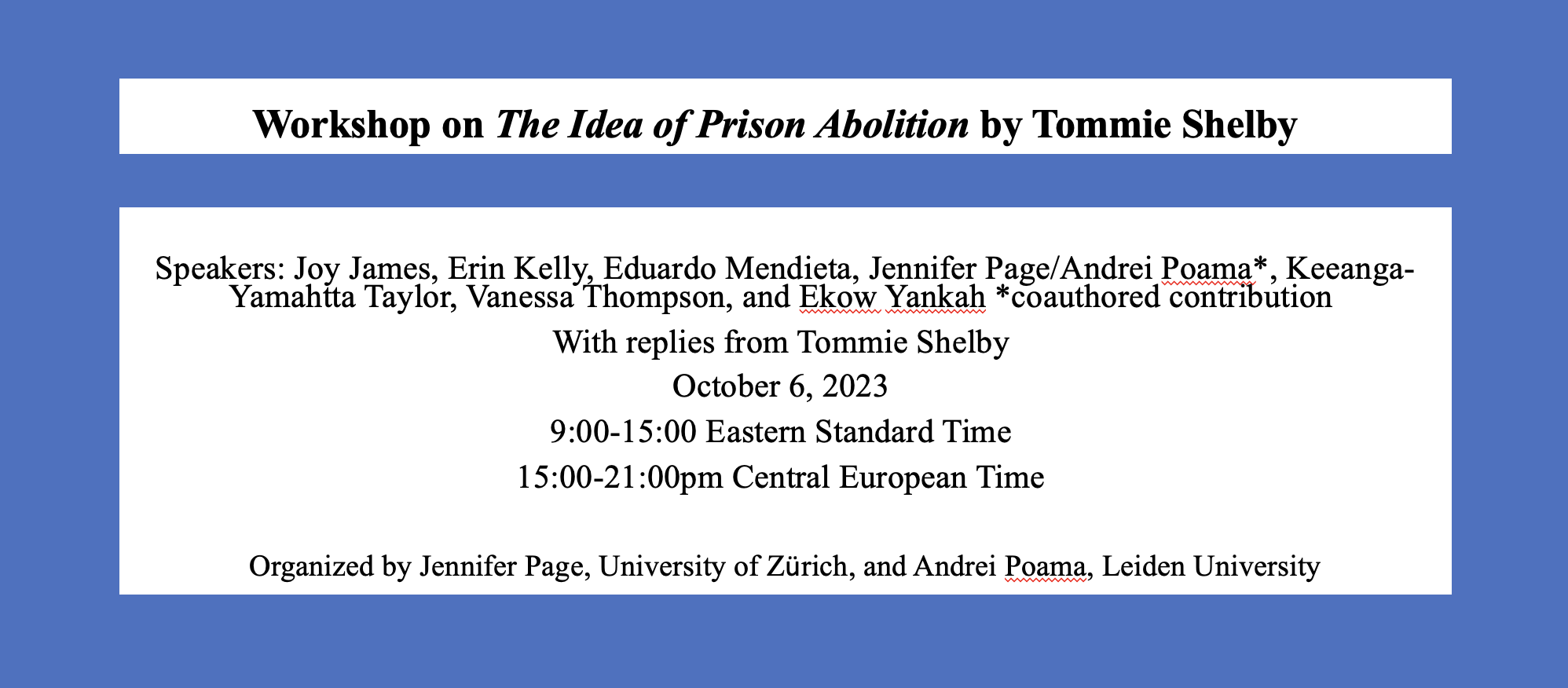 Workshop on The Idea of Prison Abolition by Tommie Shelby

Speakers: Joy James, Erin Kelly, Eduardo Mendieta, Jennifer Page/Andrei Poama*, Keeanga-Yamahtta Taylor, Vanessa Thompson, and Ekow Yankah *coauthored contribution

With replies from Tommie Shelby

October 6, 2023

9:00-15:00 Eastern Standard Time

15:00-21:00pm Central European Time

Organized by Jennifer Page, University of Zürich, and Andrei Poama, Leiden University